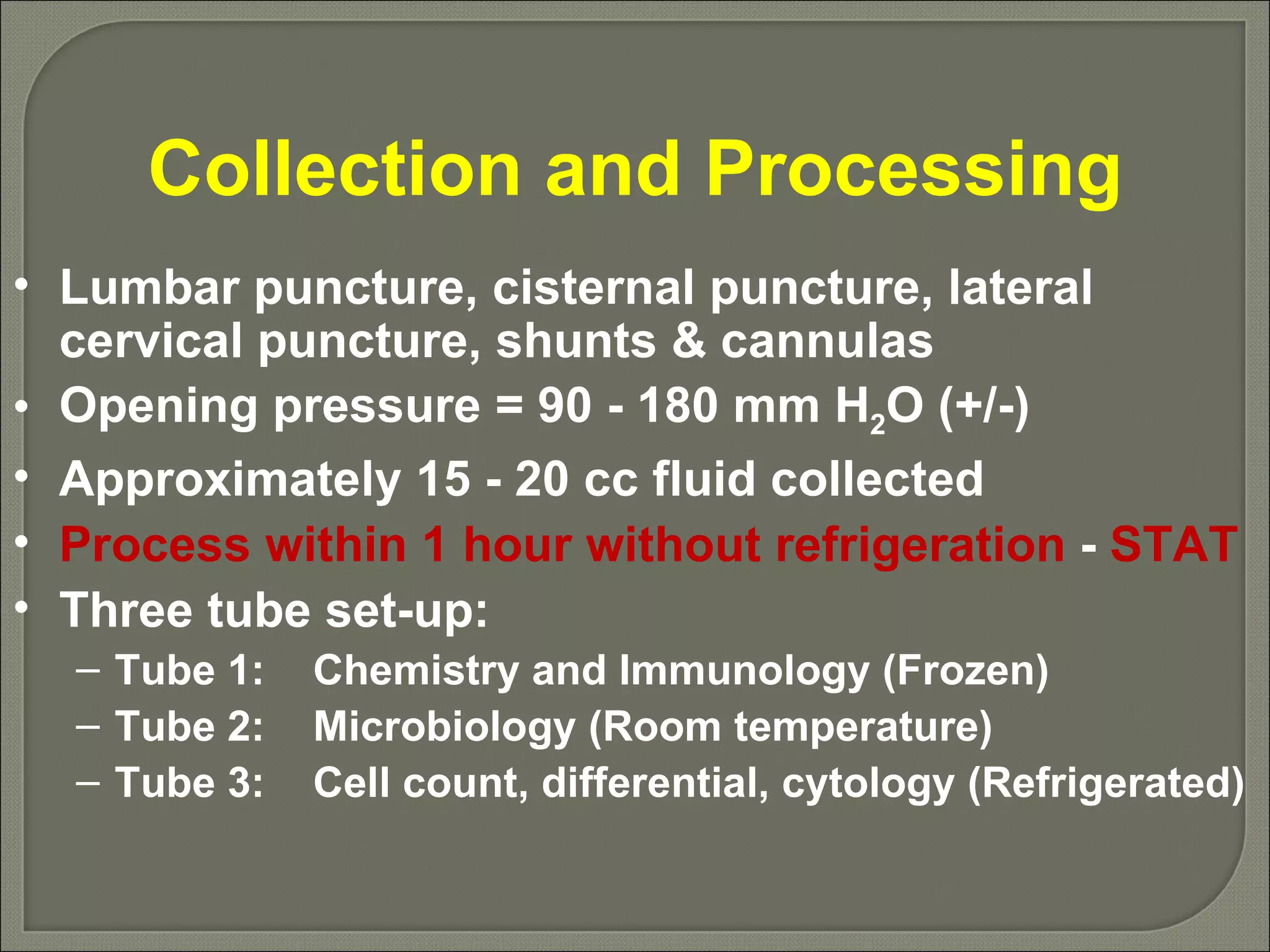 Collection and Processing

• Lumbar puncture, cisternal puncture, lateral cervical puncture, shunts & cannulas
• Opening pressure = 90 - 180 mm $H_2O$ (+/-)
• Approximately 15 - 20 cc fluid collected
• Process within 1 hour without refrigeration - STAT
• Three tube set-up:
– Tube 1: Chemistry and Immunology (Frozen)
– Tube 2: Microbiology (Room temperature)
– Tube 3: Cell count, differential, cytology (Refrigerated)